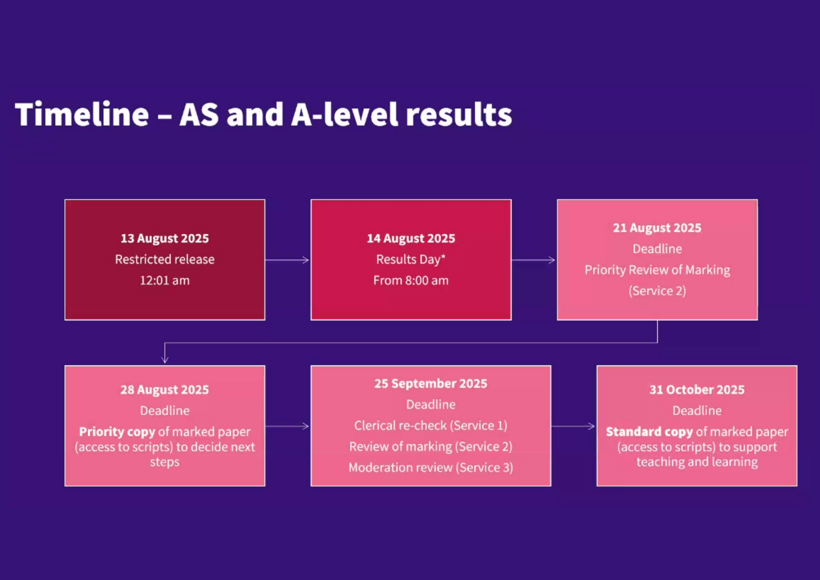 Timeline – AS and A-level results

13 August 2025
Restricted release
12:01 am

14 August 2025
Results Day*
From 8:00 am

21 August 2025
Deadline
Priority Review of Marking
(Service 2)

28 August 2025
Deadline
Priority copy of marked paper (access to scripts) to decide next steps

25 September 2025
Deadline
Clerical re-check (Service 1)
Review of marking (Service 2)
Moderation review (Service 3)

31 October 2025
Deadline
Standard copy of marked paper (access to scripts) to support teaching and learning